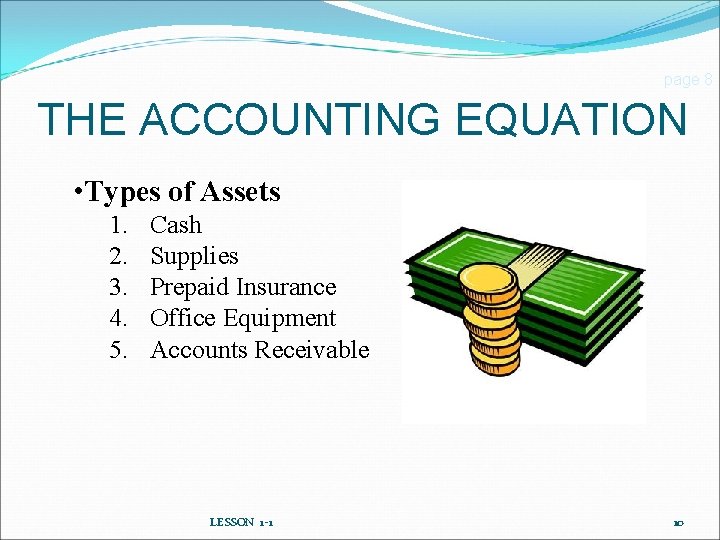 page 8

THE ACCOUNTING EQUATION

•Types of Assets
1. Cash
2. Supplies
3. Prepaid Insurance
4. Office Equipment
5. Accounts Receivable

LESSON 1-1

10